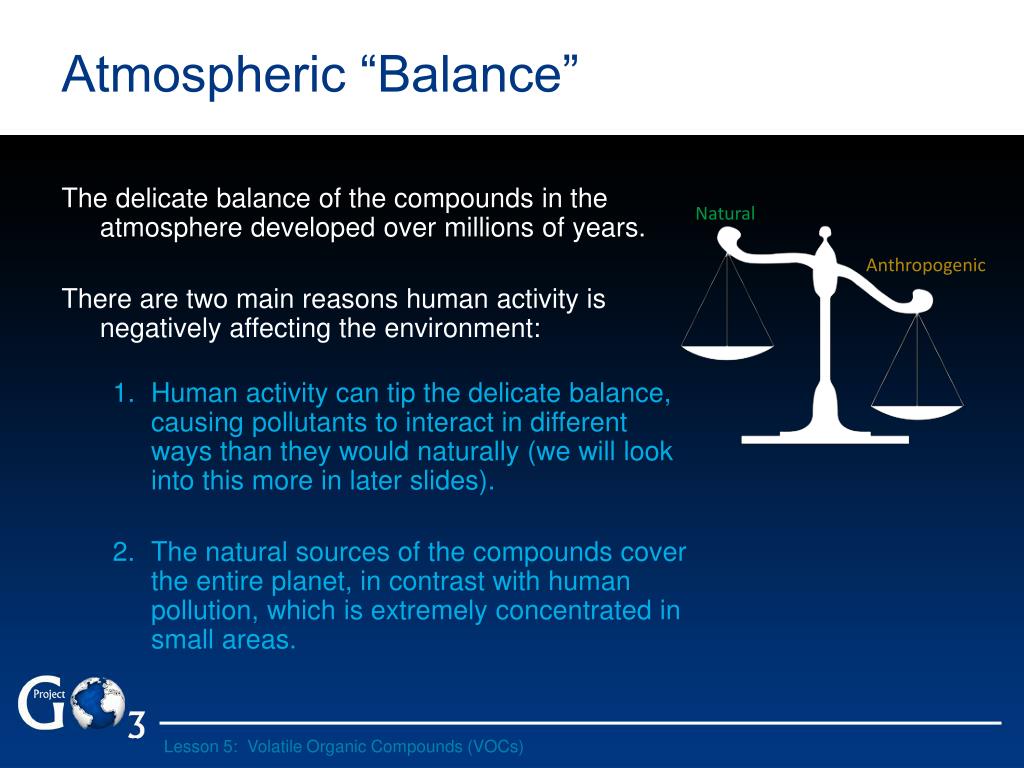 Atmospheric “Balance”

The delicate balance of the compounds in the atmosphere developed over millions of years.

There are two main reasons human activity is negatively affecting the environment:

1. Human activity can tip the delicate balance, causing pollutants to interact in different ways than they would naturally (we will look into this more in later slides).

2. The natural sources of the compounds cover the entire planet, in contrast with human pollution, which is extremely concentrated in small areas.

Natural

Anthropogenic

Project GO3

Lesson 5: Volatile Organic Compounds (VOCs)